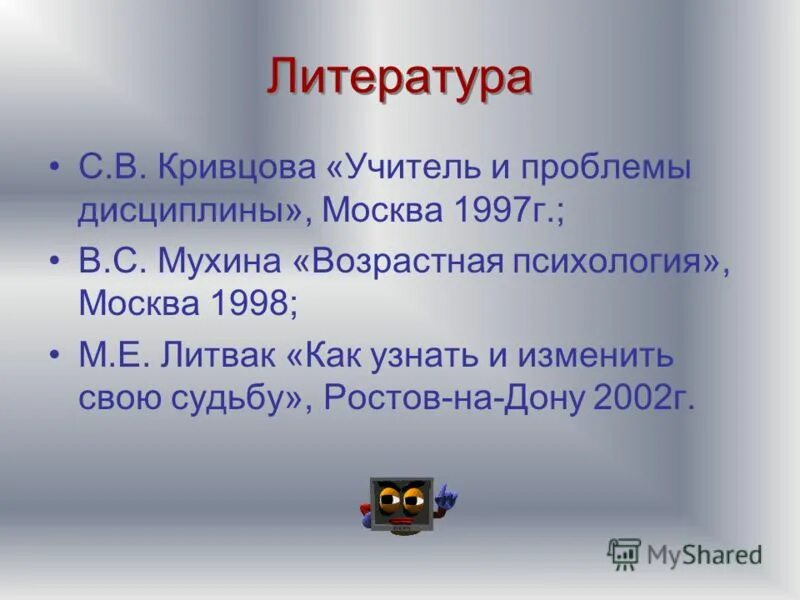 Литература

• С.В. Кривцова «Учитель и проблемы дисциплины», Москва 1997г.;
• В.С. Мухина «Возрастная психология», Москва 1998;
• М.Е. Литвак «Как узнать и изменить свою судьбу», Ростов-на-Дону 2002г.

MyShared